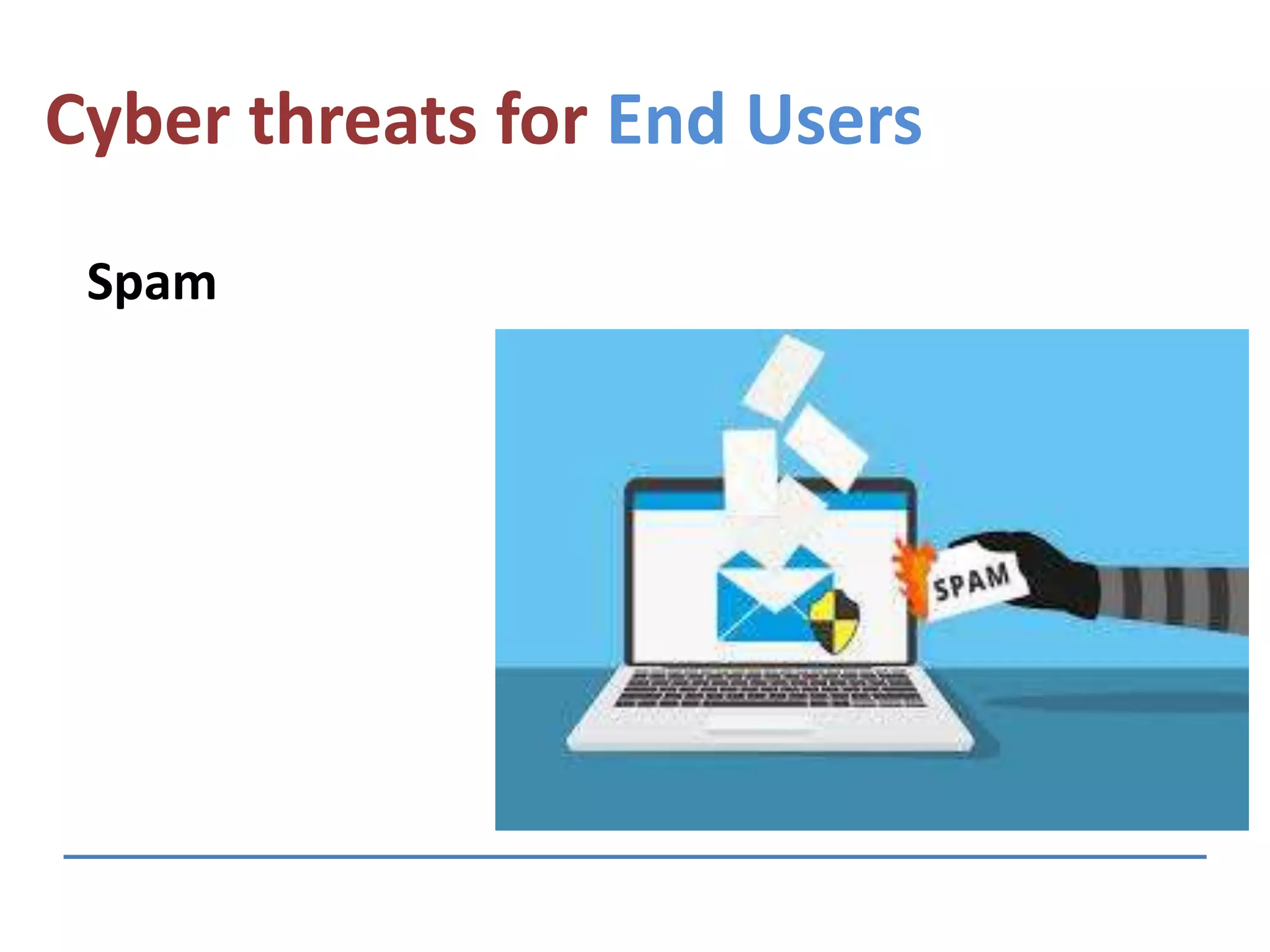 Cyber threats for End Users

Spam

SPAM